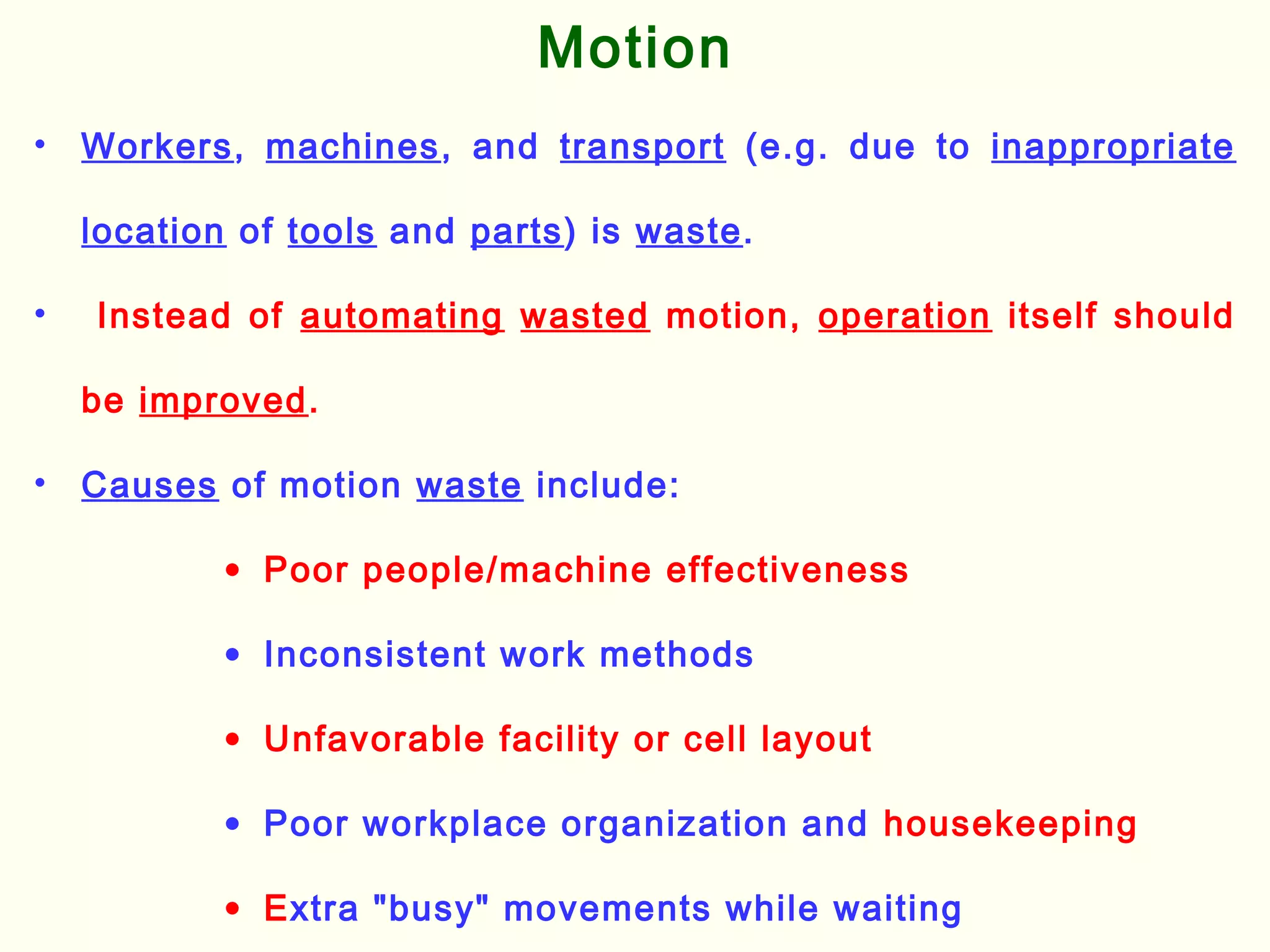 Motion

• Workers, machines, and transport (e.g. due to inappropriate location of tools and parts) is waste.

• Instead of automating wasted motion, operation itself should be improved.

• Causes of motion waste include:

• Poor people/machine effectiveness

• Inconsistent work methods

• Unfavorable facility or cell layout

• Poor workplace organization and housekeeping

• Extra "busy" movements while waiting